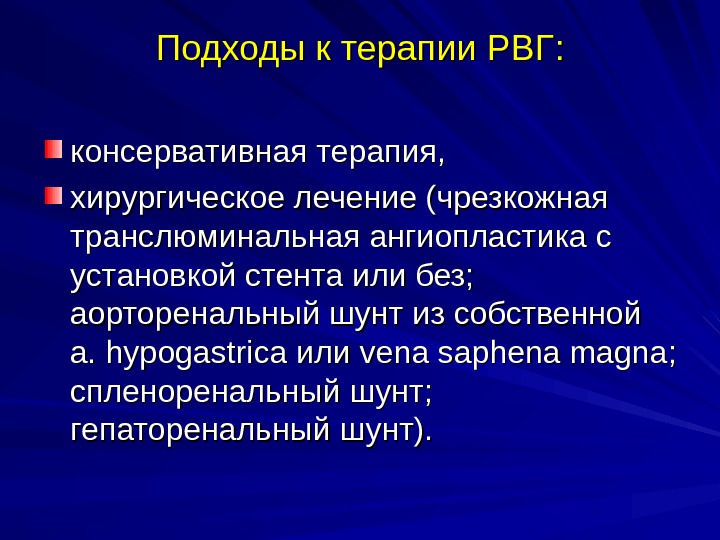 Подходы к терапии РВГ:

консервативная терапия,

хирургическое лечение (чрезкожная транслюминальная ангиопластика с установкой стента или без; аорторенальный шунт из собственной a. hypogastrica или vena saphena magna; спленоренальный шунт; гепаторенальный шунт).